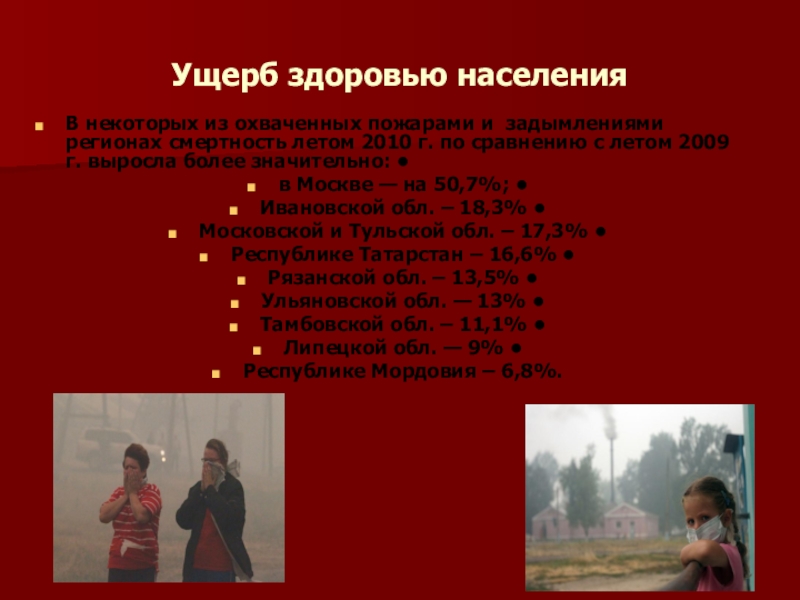 Ущерб здоровью населения

В некоторых из охваченных пожарами и задымлениями регионах смертность летом 2010 г. по сравнению с летом 2009 г. выросла более значительно: •

в Москве — на 50,7%; •

Ивановской обл. – 18,3% •

Московской и Тульской обл. – 17,3% •

Республике Татарстан – 16,6% •

Рязанской обл. – 13,5% •

Ульяновской обл. — 13% •

Тамбовской обл. – 11,1% •

Липецкой обл. — 9% •

Республике Мордовия – 6,8%.